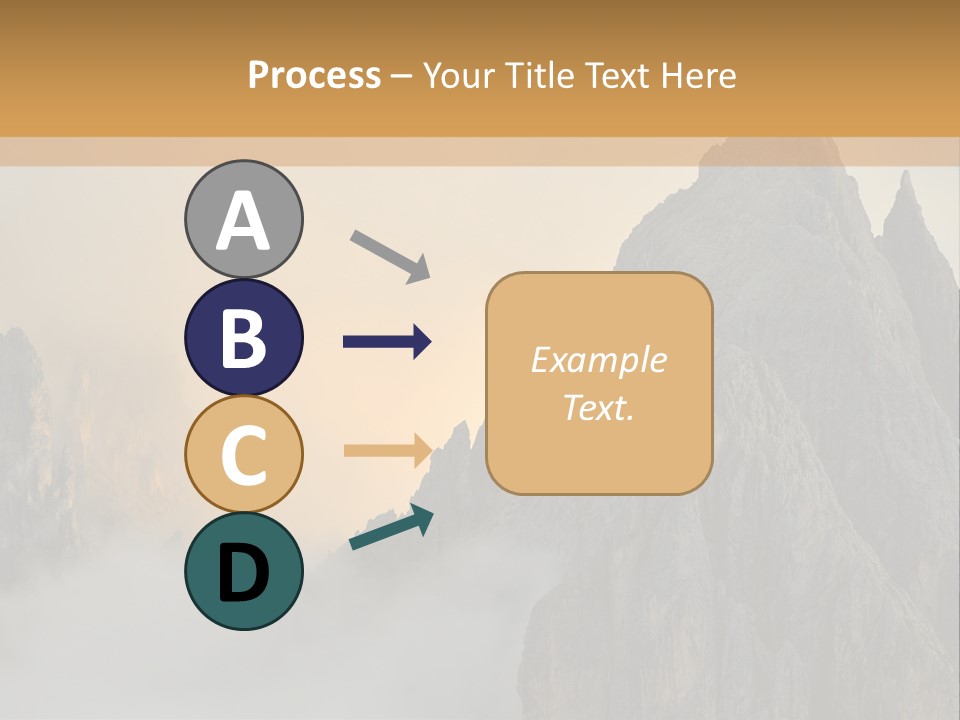 Process – Your Title Text Here

A

B

C

D

Example Text.